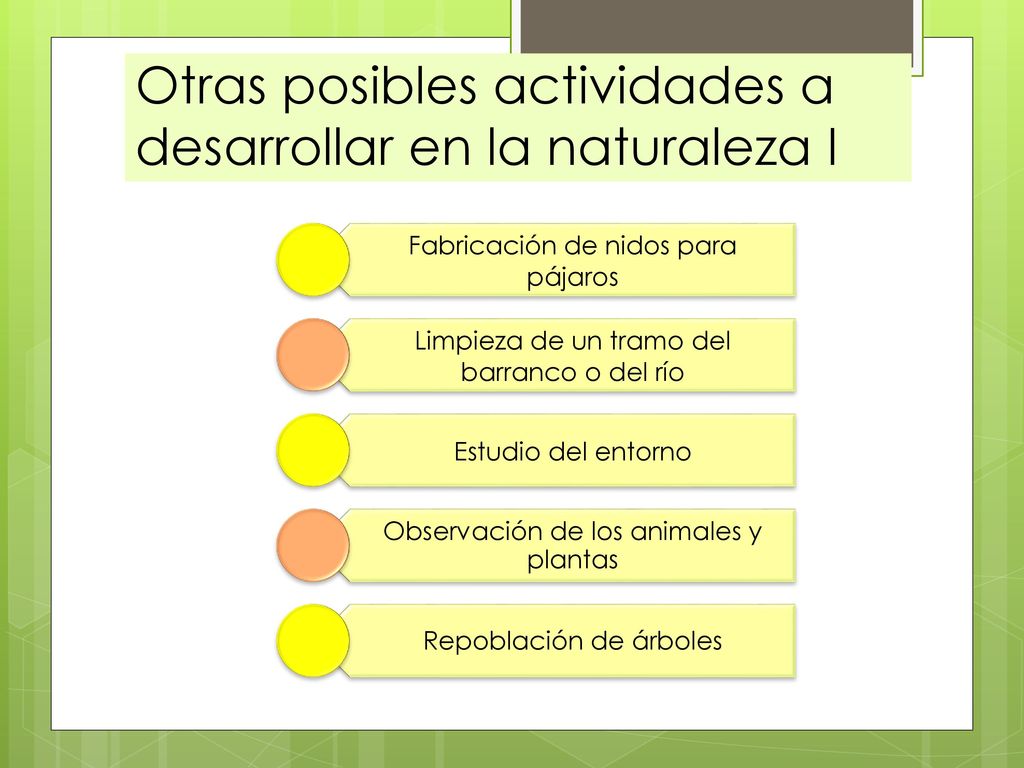 Otras posibles actividades a desarrollar en la naturaleza I

Fabricación de nidos para pájaros

Limpieza de un tramo del barranco o del río

Estudio del entorno

Observación de los animales y plantas

Repoblación de árboles